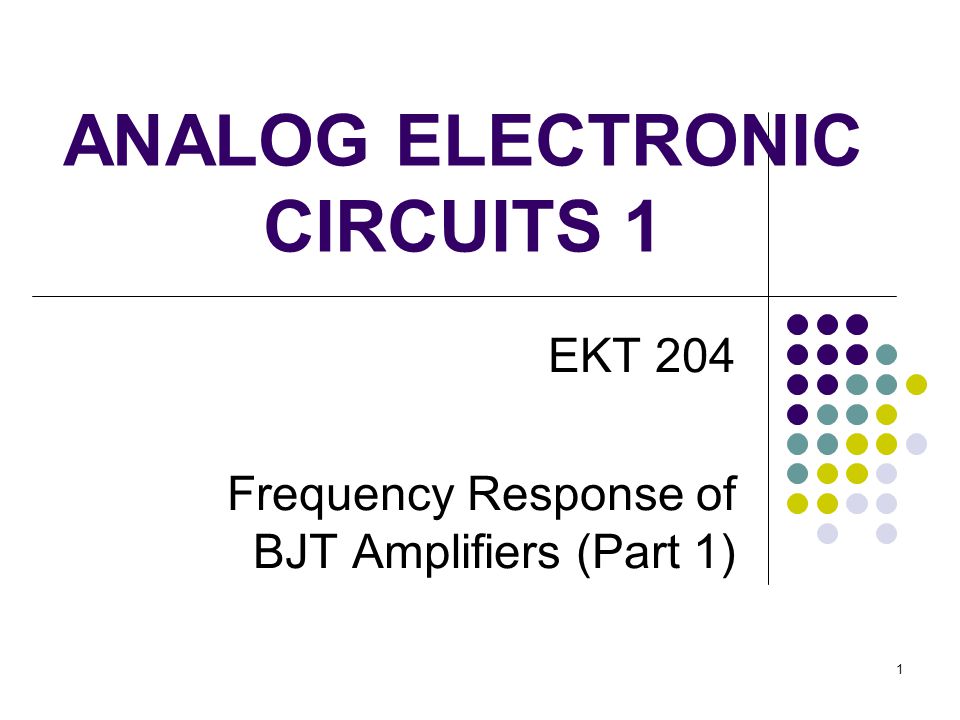 ANALOG ELECTRONIC CIRCUITS 1

EKT 204

Frequency Response of BJT Amplifiers (Part 1)

1